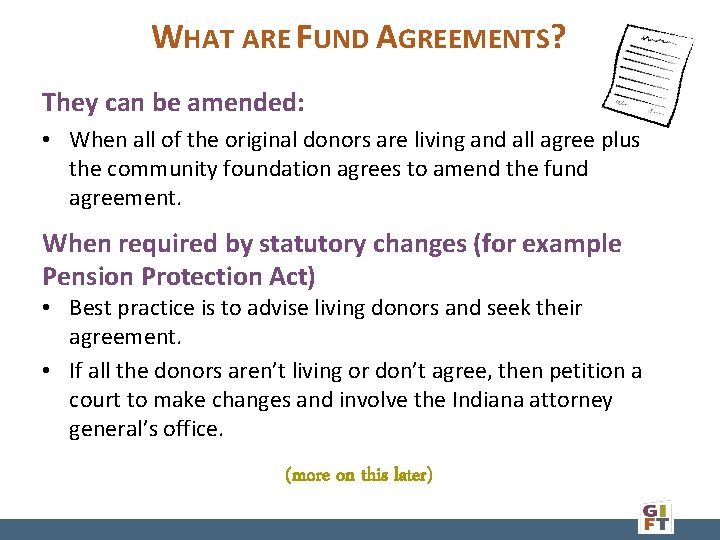 WHAT ARE FUND AGREEMENTS?

They can be amended:

• When all of the original donors are living and all agree plus the community foundation agrees to amend the fund agreement.

When required by statutory changes (for example Pension Protection Act)

• Best practice is to advise living donors and seek their agreement.
• If all the donors aren't living or don't agree, then petition a court to make changes and involve the Indiana attorney general's office.

(more on this later)

GIFT